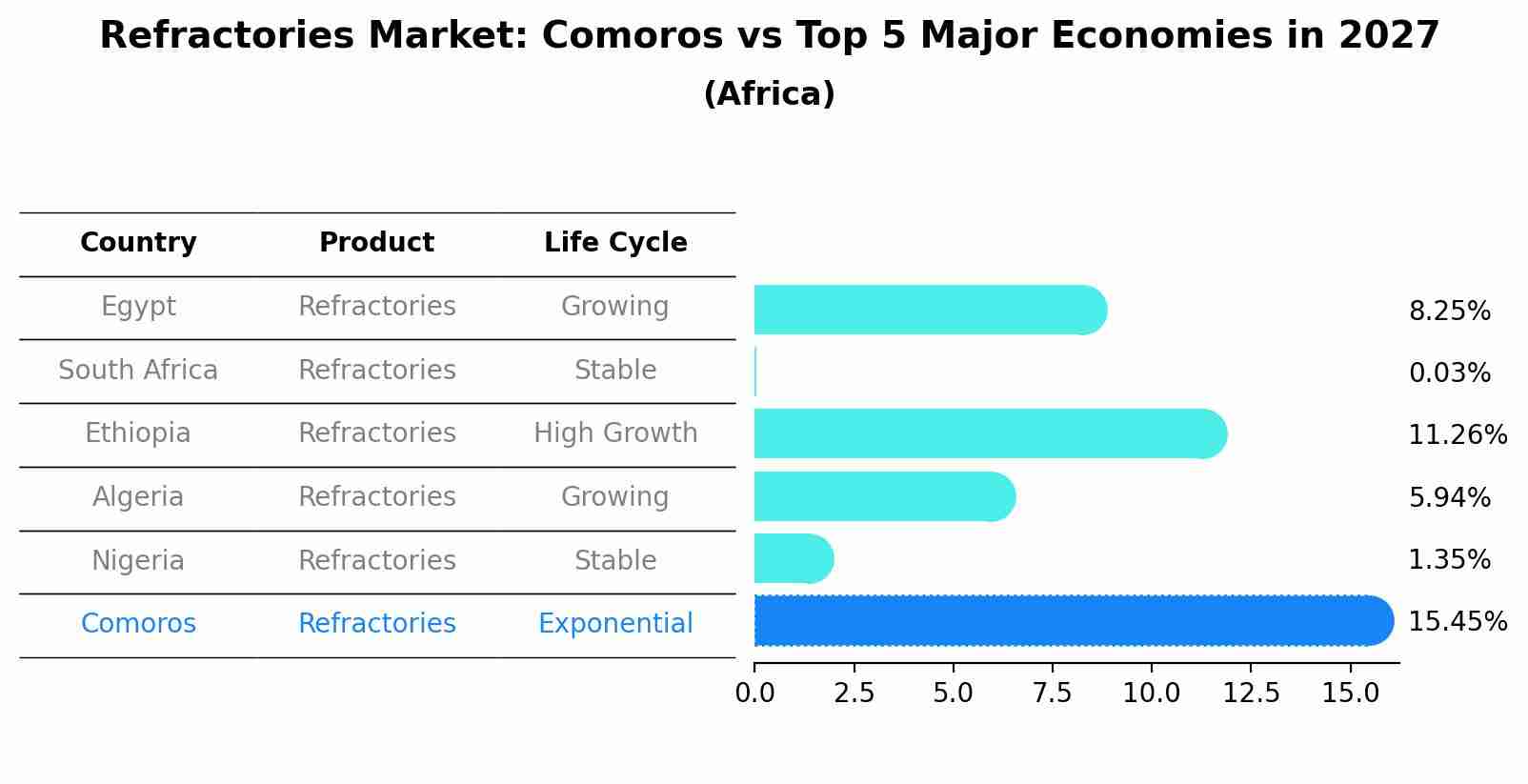 Refractories Market: Comoros vs Top 5 Major Economies in 2027
(Africa)

| Country | Product | Life Cycle | |
|---|---|---|---|
| Egypt | Refractories | Growing | 8.25% |
| South Africa | Refractories | Stable | 0.03% |
| Ethiopia | Refractories | High Growth | 11.26% |
| Algeria | Refractories | Growing | 5.94% |
| Nigeria | Refractories | Stable | 1.35% |
| Comoros | Refractories | Exponential | 15.45% |

0.0 2.5 5.0 7.5 10.0 12.5 15.0